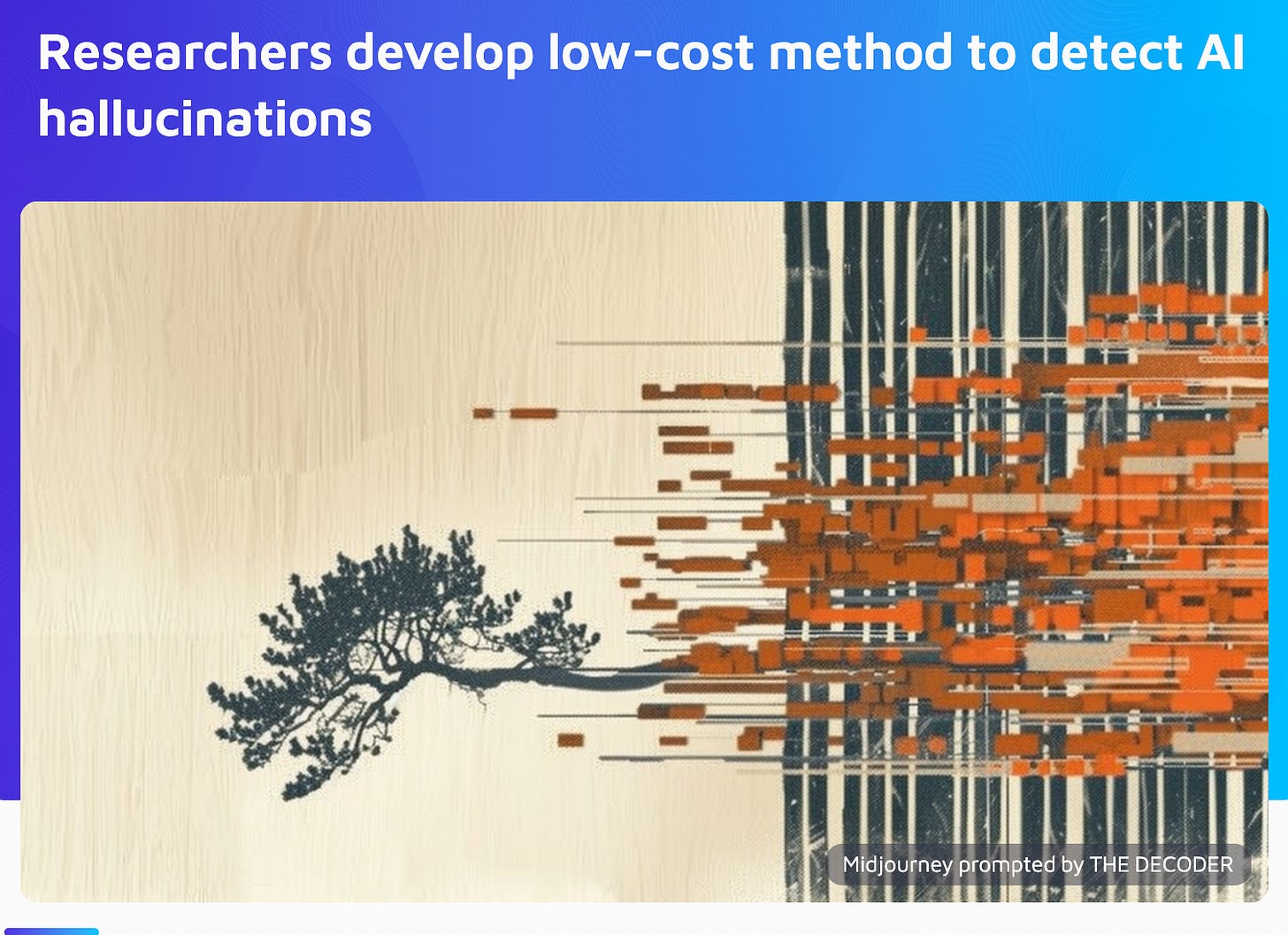 Researchers develop low-cost method to detect AI hallucinations

Midjourney prompted by THE DECODER